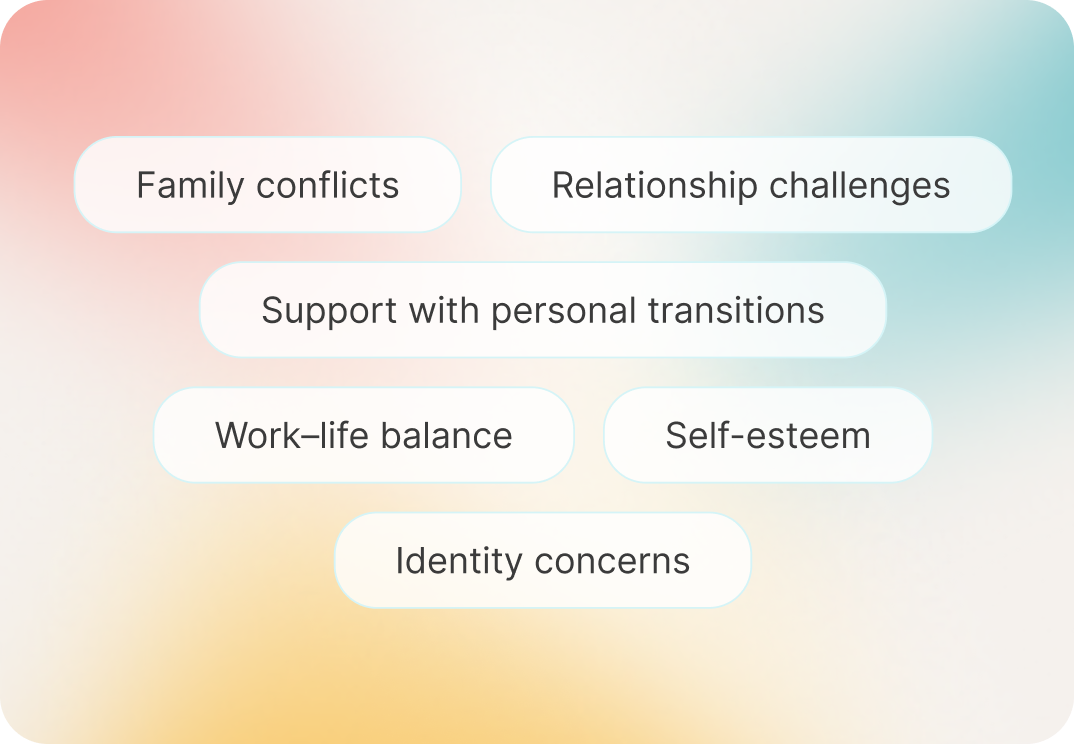 Family conflicts

Relationship challenges

Support with personal transitions

Work–life balance

Self-esteem

Identity concerns